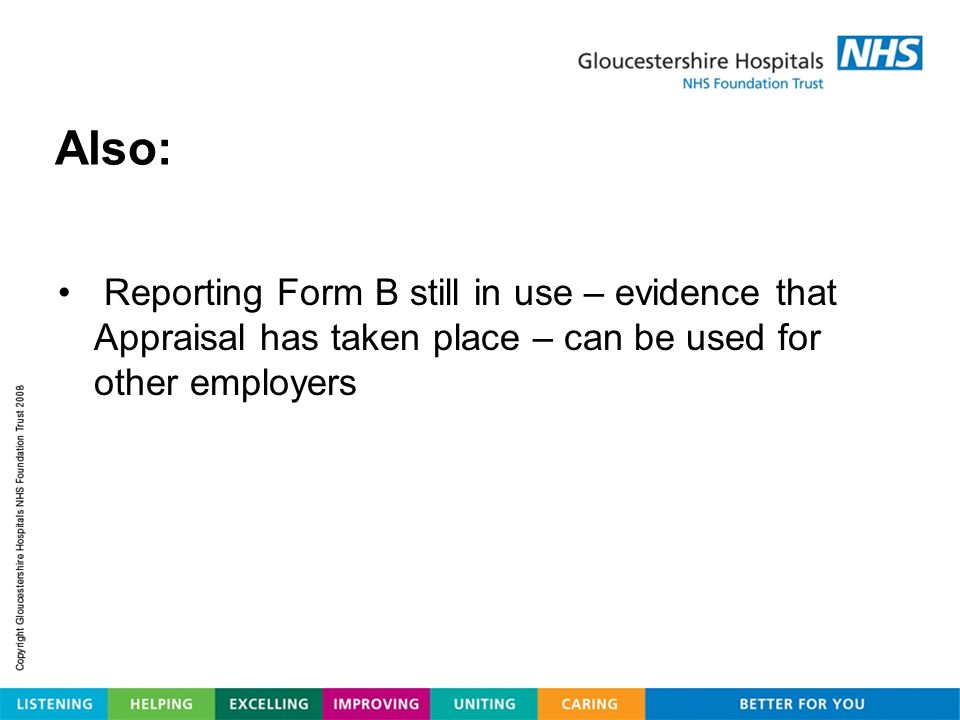 Gloucestershire Hospitals NHS
NHS Foundation Trust

Also:

• Reporting Form B still in use – evidence that Appraisal has taken place – can be used for other employers

Copyright Gloucestershire Hospitals NHS Foundation Trust 2008

LISTENING HELPING EXCELLING IMPROVING UNITING CARING BETTER FOR YOU